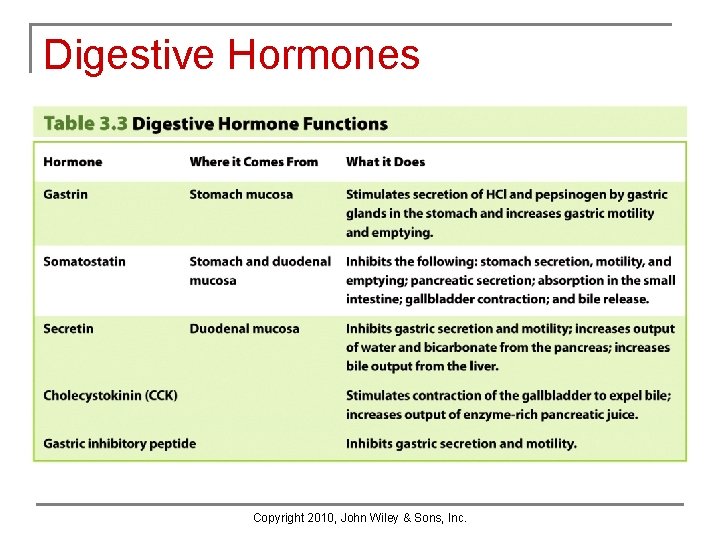 Digestive Hormones

Table 3.3 Digestive Hormone Functions

| Hormone | Where it Comes From | What it Does |
|---|---|---|
| Gastrin | Stomach mucosa | Stimulates secretion of HCl and pepsinogen by gastric glands in the stomach and increases gastric motility and emptying. |
| Somatostatin | Stomach and duodenal mucosa | Inhibits the following: stomach secretion, motility, and emptying; pancreatic secretion; absorption in the small intestine; gallbladder contraction; and bile release. |
| Secretin | Duodenal mucosa | Inhibits gastric secretion and motility; increases output of water and bicarbonate from the pancreas; increases bile output from the liver. |
| Cholecystokinin (CCK) | | Stimulates contraction of the gallbladder to expel bile; increases output of enzyme-rich pancreatic juice. |
| Gastric inhibitory peptide | | Inhibits gastric secretion and motility. |

Copyright 2010, John Wiley & Sons, Inc.